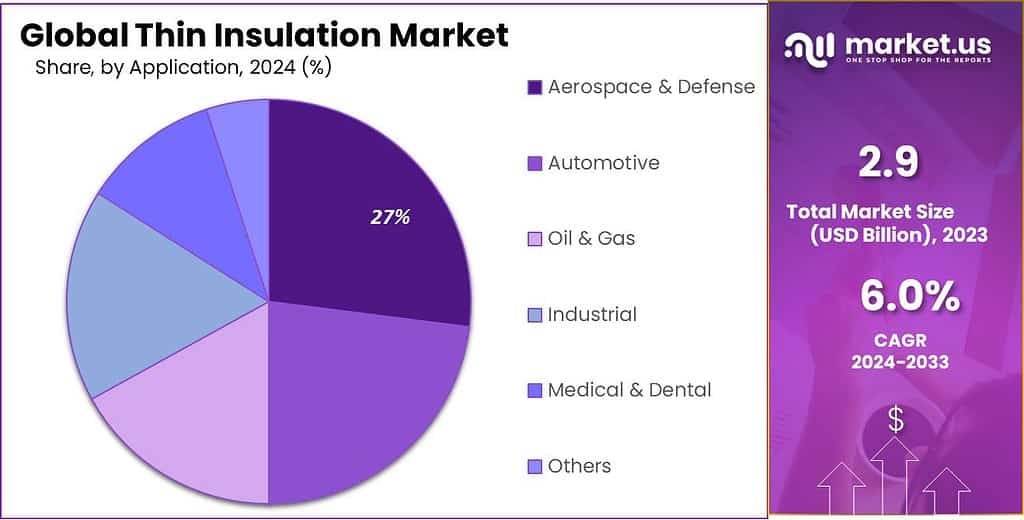 Global Thin Insulation Market
Share, by Application, 2024 (%)

27%

Aerospace & Defense
Automotive
Oil & Gas
Industrial
Medical & Dental
Others

market.us
ONE STOP SHOP FOR THE REPORTS

2.9
Total Market Size (USD Billion), 2023

6.0%
CAGR 2024-2033

$